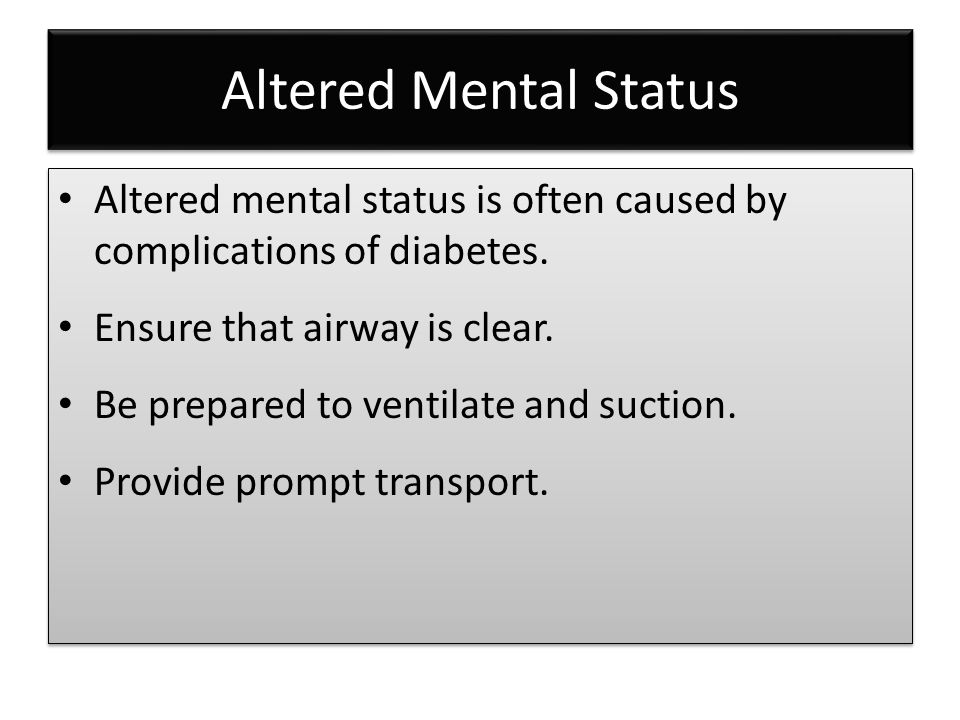 Altered Mental Status

• Altered mental status is often caused by complications of diabetes.

• Ensure that airway is clear.

• Be prepared to ventilate and suction.

• Provide prompt transport.